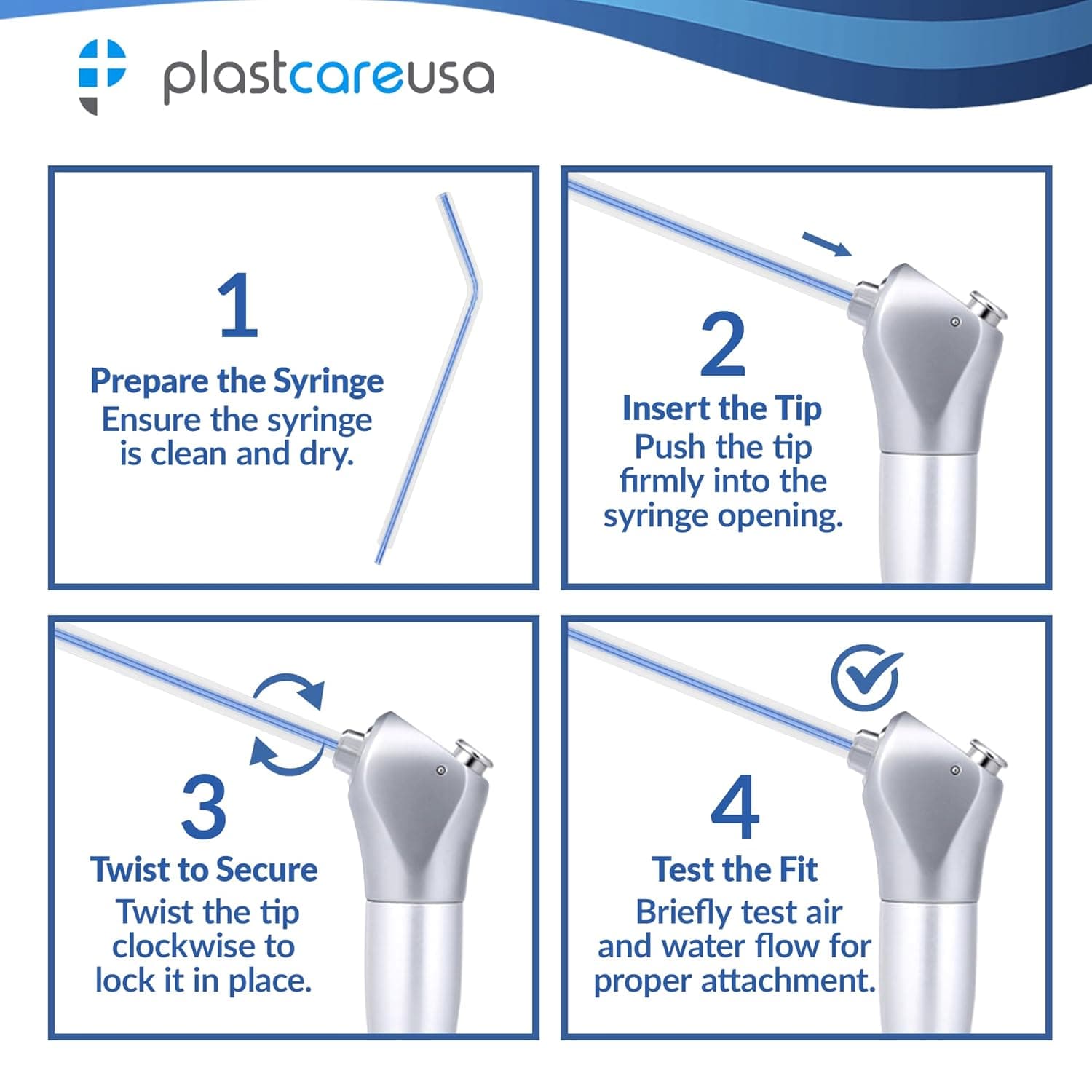 plastcareusa

1
Prepare the Syringe
Ensure the syringe is clean and dry.

2
Insert the Tip
Push the tip firmly into the syringe opening.

3
Twist to Secure
Twist the tip clockwise to lock it in place.

4
Test the Fit
Briefly test air and water flow for proper attachment.